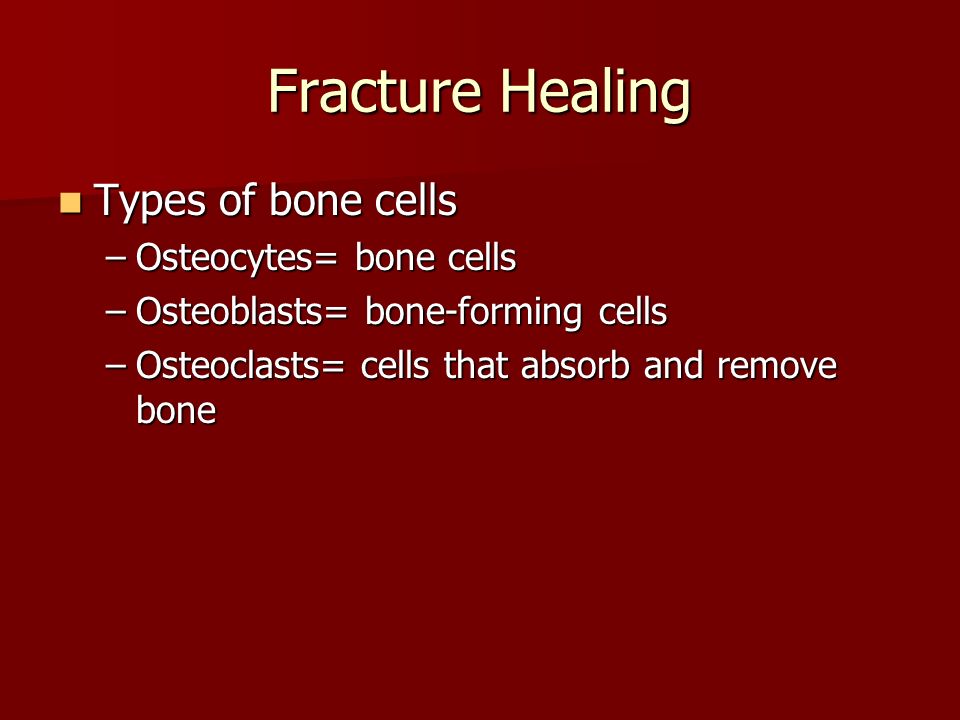 Fracture Healing

Types of bone cells

– Osteocytes= bone cells

– Osteoblasts= bone-forming cells

– Osteoclasts= cells that absorb and remove bone